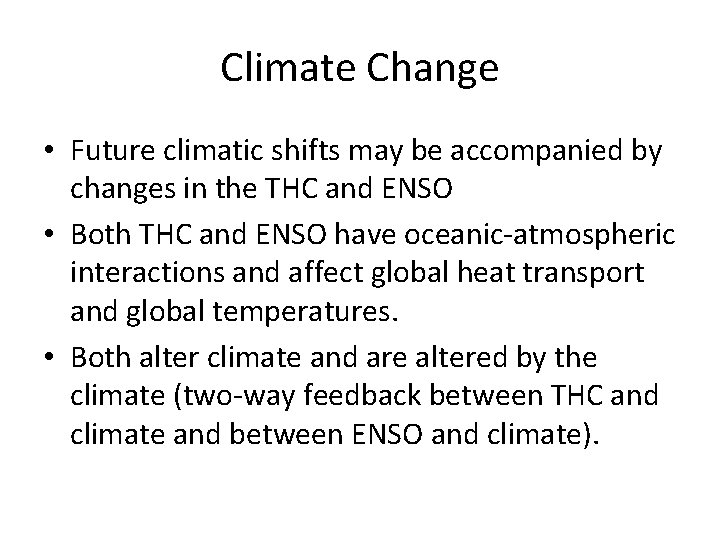 Climate Change

• Future climatic shifts may be accompanied by changes in the THC and ENSO
• Both THC and ENSO have oceanic-atmospheric interactions and affect global heat transport and global temperatures.
• Both alter climate and are altered by the climate (two-way feedback between THC and climate and between ENSO and climate).